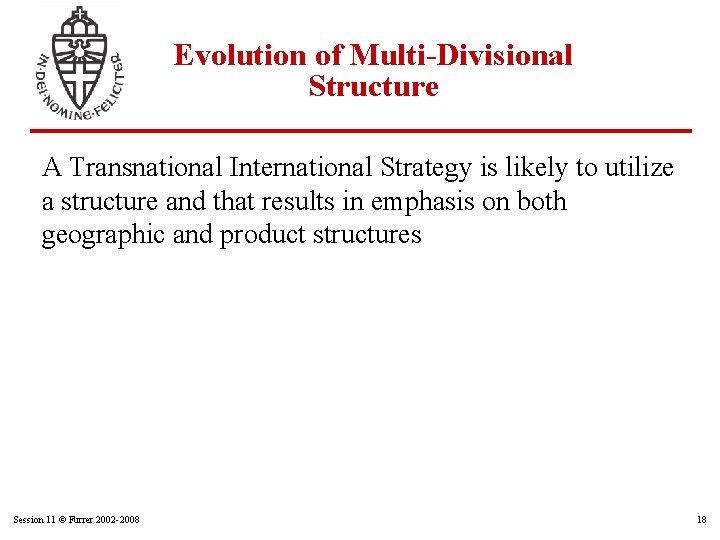 IN·DEI·NOMINE·FELICITER

Evolution of Multi-Divisional Structure

A Transnational International Strategy is likely to utilize a structure and that results in emphasis on both geographic and product structures

Session 11 © Furrer 2002-2008

18